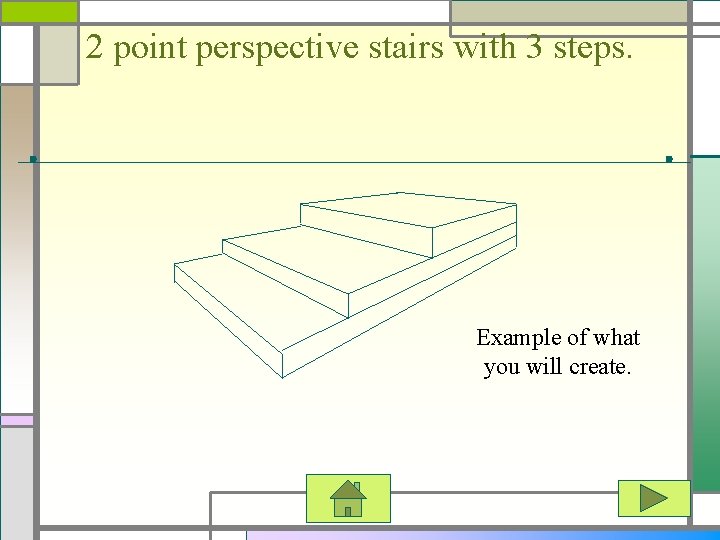 2 point perspective stairs with 3 steps.

Example of what you will create.